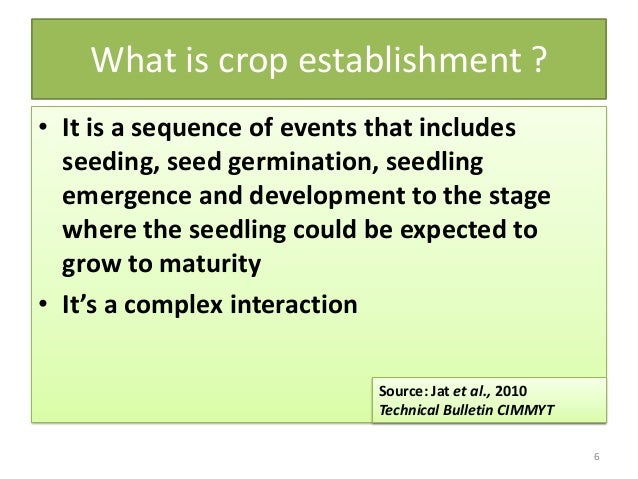 What is crop establishment ?

• It is a sequence of events that includes seeding, seed germination, seedling emergence and development to the stage where the seedling could be expected to grow to maturity

• It's a complex interaction

Source: Jat et al., 2010
Technical Bulletin CIMMYT

6